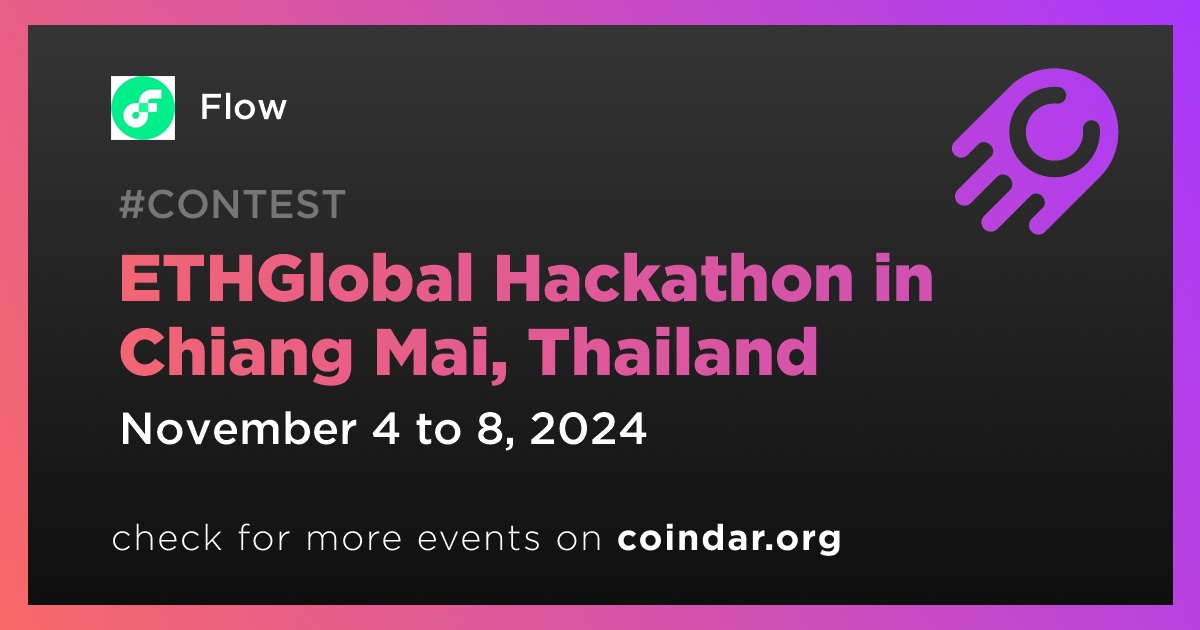 Flow

#CONTEST

ETHGlobal Hackathon in Chiang Mai, Thailand

November 4 to 8, 2024

check for more events on coindar.org